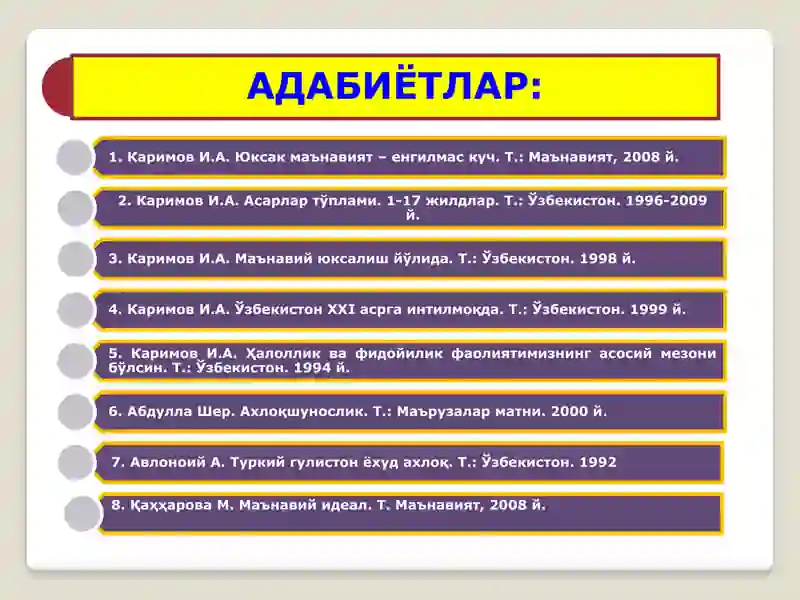 АДАБИЁТЛАР:

1. Каримов И.А. Юксак маънавият – енгилмас куч. Т.: Маънавият, 2008 й.

2. Каримов И.А. Асарлар тўплами. 1-17 жилдлар. Т.: Ўзбекистон. 1996-2009 й.

3. Каримов И.А. Маънавий юксалиш йўлида. Т.: Ўзбекистон. 1998 й.

4. Каримов И.А. Ўзбекистон XXI асрга интилмоқда. Т.: Ўзбекистон. 1999 й.

5. Каримов И.А. Ҳалоллик ва фидойилик фаолиятимизнинг асосий мезони бўлсин. Т.: Ўзбекистон. 1994 й.

6. Абдулла Шер. Ахлоқшунослик. Т.: Маърузалар матни. 2000 й.

7. Авлоноий А. Туркий гулистон ёхуд ахлоқ. Т.: Ўзбекистон. 1992

8. Қаҳҳарова М. Маънавий идеал. Т. Маънавият, 2008 й.